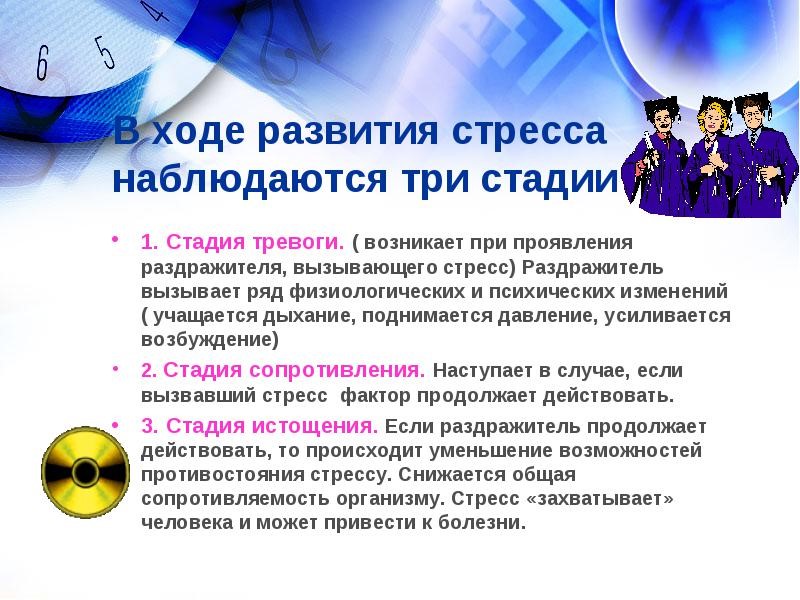 6 5 4

В ходе развития стресса наблюдаются три стадии

• 1. Стадия тревоги. ( возникает при проявления раздражителя, вызывающего стресс) Раздражитель вызывает ряд физиологических и психических изменений ( учащается дыхание, поднимается давление, усиливается возбуждение)

• 2. Стадия сопротивления. Наступает в случае, если вызвавший стресс фактор продолжает действовать.

• 3. Стадия истощения. Если раздражитель продолжает действовать, то происходит уменьшение возможностей противостояния стрессу. Снижается общая сопротивляемость организму. Стресс «захватывает» человека и может привести к болезни.